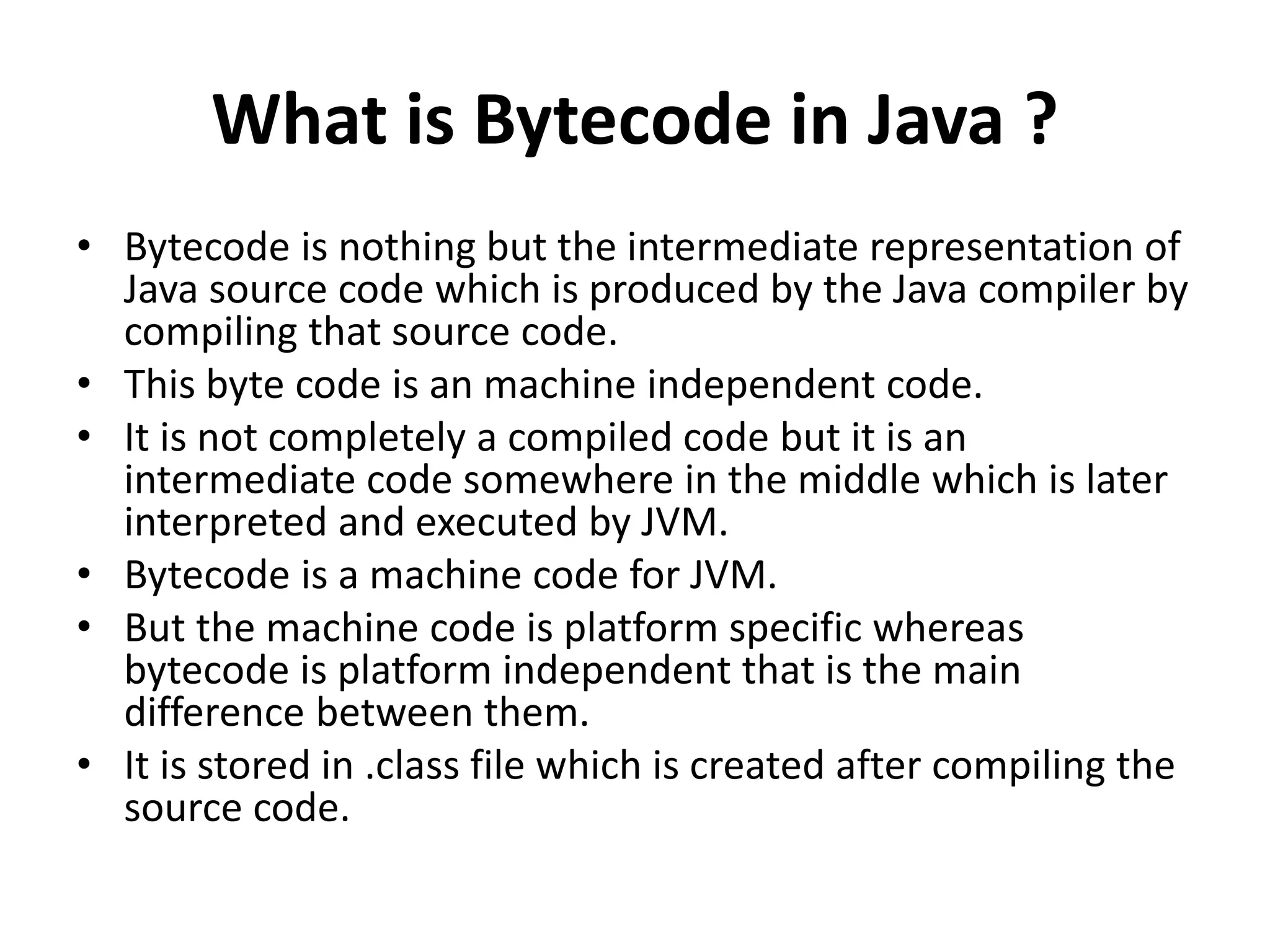 What is Bytecode in Java ?

• Bytecode is nothing but the intermediate representation of Java source code which is produced by the Java compiler by compiling that source code.
• This byte code is an machine independent code.
• It is not completely a compiled code but it is an intermediate code somewhere in the middle which is later interpreted and executed by JVM.
• Bytecode is a machine code for JVM.
• But the machine code is platform specific whereas bytecode is platform independent that is the main difference between them.
• It is stored in .class file which is created after compiling the source code.